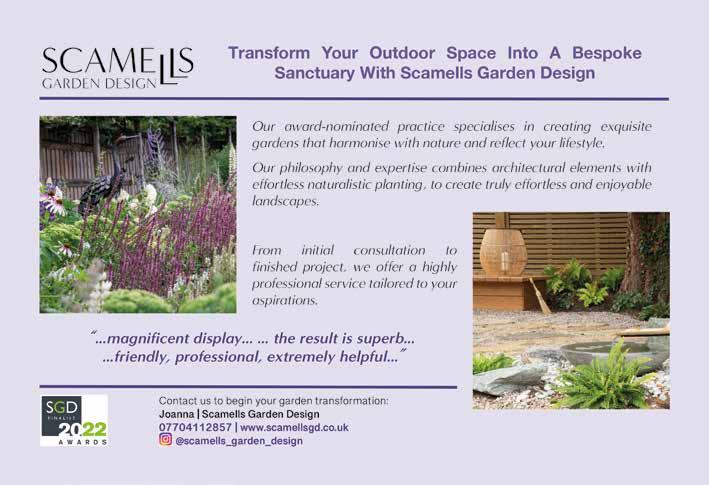 SCAMELLS
GARDEN DESIGN

Transform Your Outdoor Space Into A Bespoke Sanctuary With Scamells Garden Design

Our award-nominated practice specialises in creating exquisite gardens that harmonise with nature and reflect your lifestyle.

Our philosophy and expertise combines architectural elements with effortless naturalistic planting, to create truly effortless and enjoyable landscapes.

From initial consultation to finished project, we offer a highly professional service tailored to your aspirations.

"...magnificent display... ... the result is superb...
...friendly, professional, extremely helpful..."

SGD FINALIST 2022 AWARDS

Contact us to begin your garden transformation:
Joanna | Scamells Garden Design
07704112857 | www.scamellsgd.co.uk
@scamells_garden_design